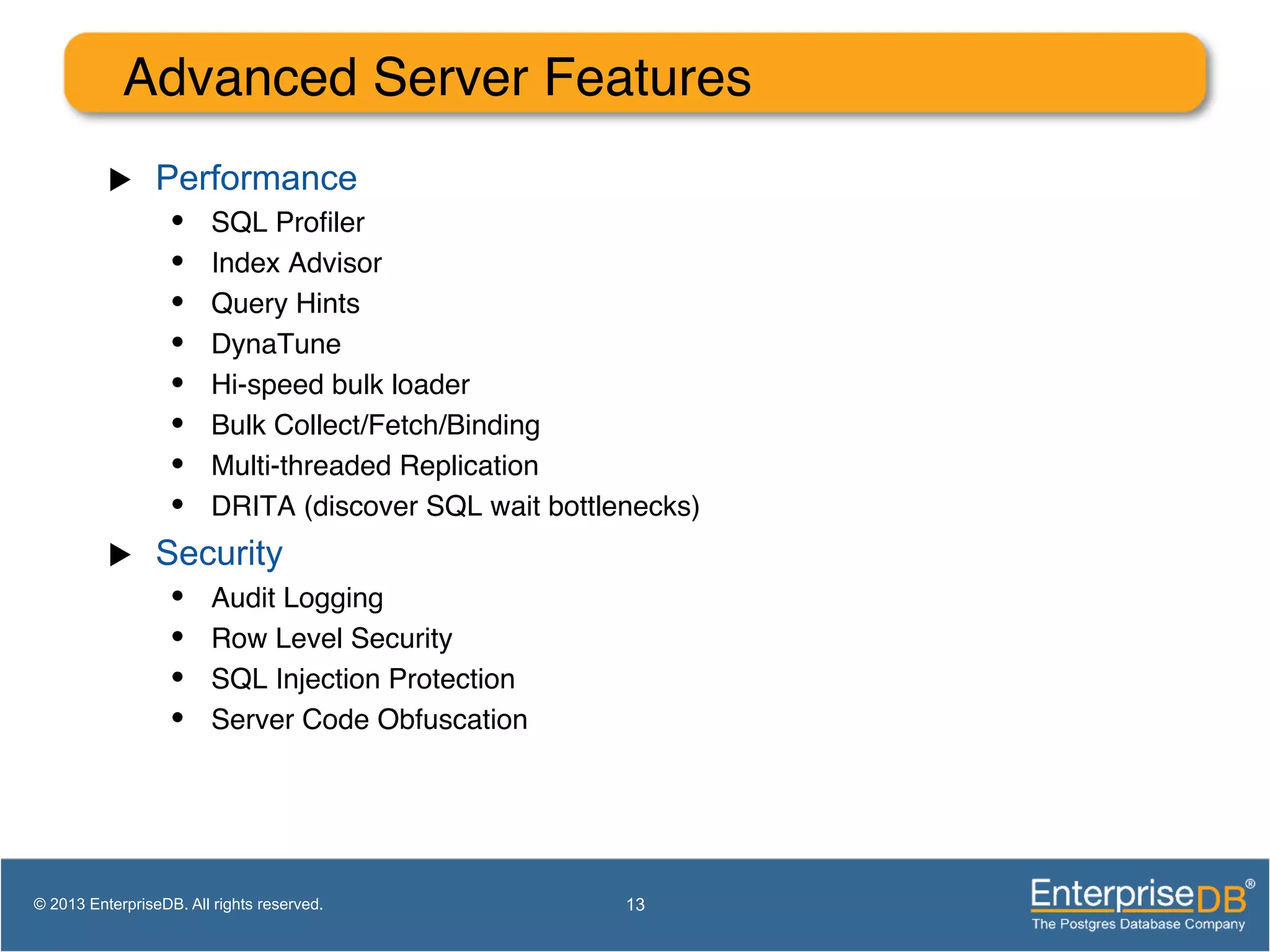 Advanced Server Features

▶ Performance
• SQL Profiler
• Index Advisor
• Query Hints
• DynaTune
• Hi-speed bulk loader
• Bulk Collect/Fetch/Binding
• Multi-threaded Replication
• DRITA (discover SQL wait bottlenecks)

▶ Security
• Audit Logging
• Row Level Security
• SQL Injection Protection
• Server Code Obfuscation

© 2013 EnterpriseDB. All rights reserved.

13

EnterpriseDB®
The Postgres Database Company